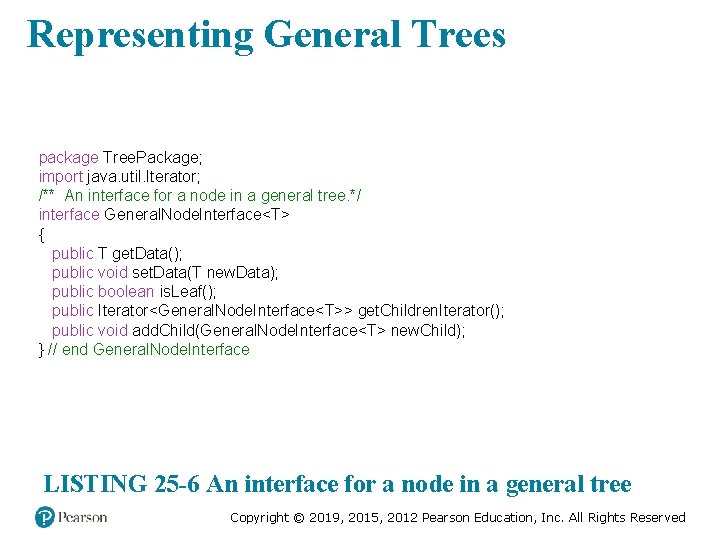 Representing General Trees

package TreePackage;
import java.util.Iterator;
/** An interface for a node in a general tree.*/
interface GeneralNodeInterface<T>
{
public T getData();
public void setData(T newData);
public boolean isLeaf();
public Iterator<GeneralNodeInterface<T>> getChildrenIterator();
public void addChild(GeneralNodeInterface<T> newChild);
} // end GeneralNodeInterface

LISTING 25-6 An interface for a node in a general tree

Pearson

Copyright © 2019, 2015, 2012 Pearson Education, Inc. All Rights Reserved